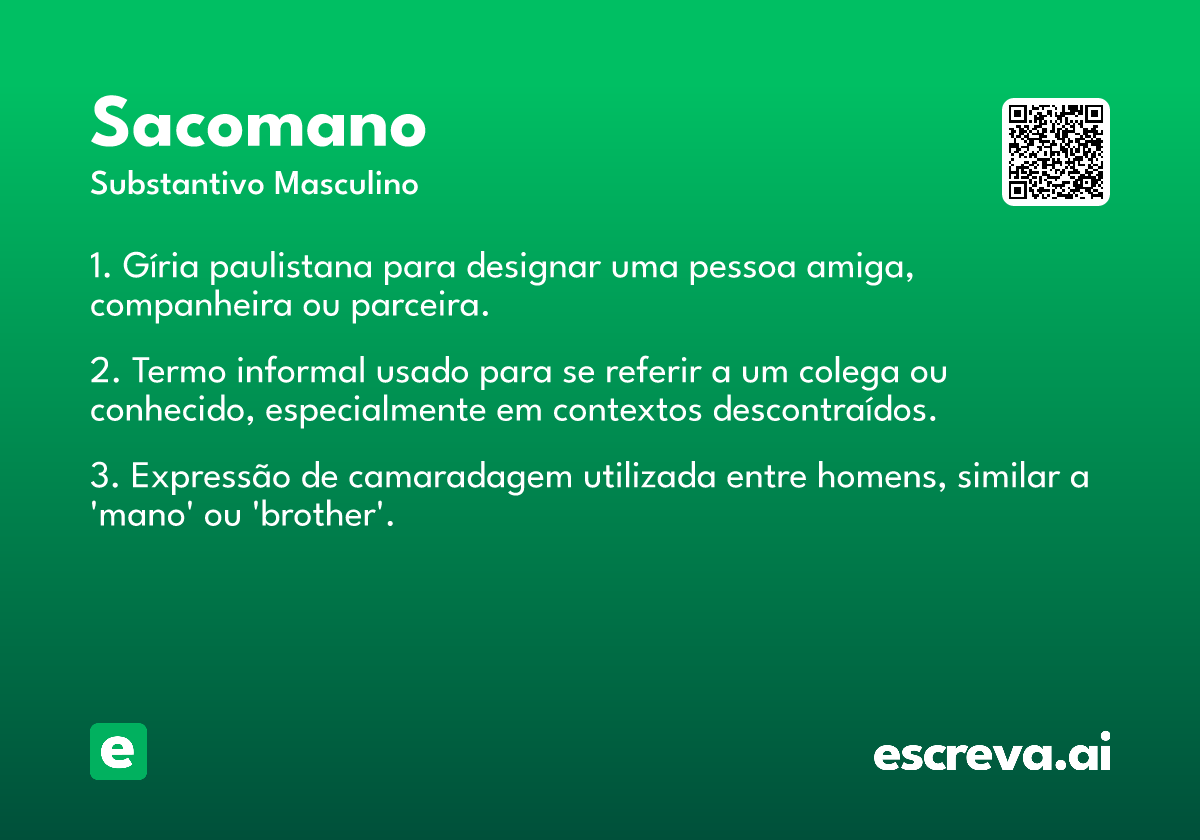 Sacomano
Substantivo Masculino

1. Gíria paulistana para designar uma pessoa amiga, companheira ou parceira.

2. Termo informal usado para se referir a um colega ou conhecido, especialmente em contextos descontraídos.

3. Expressão de camaradagem utilizada entre homens, similar a 'mano' ou 'brother'.

e

escreva.ai